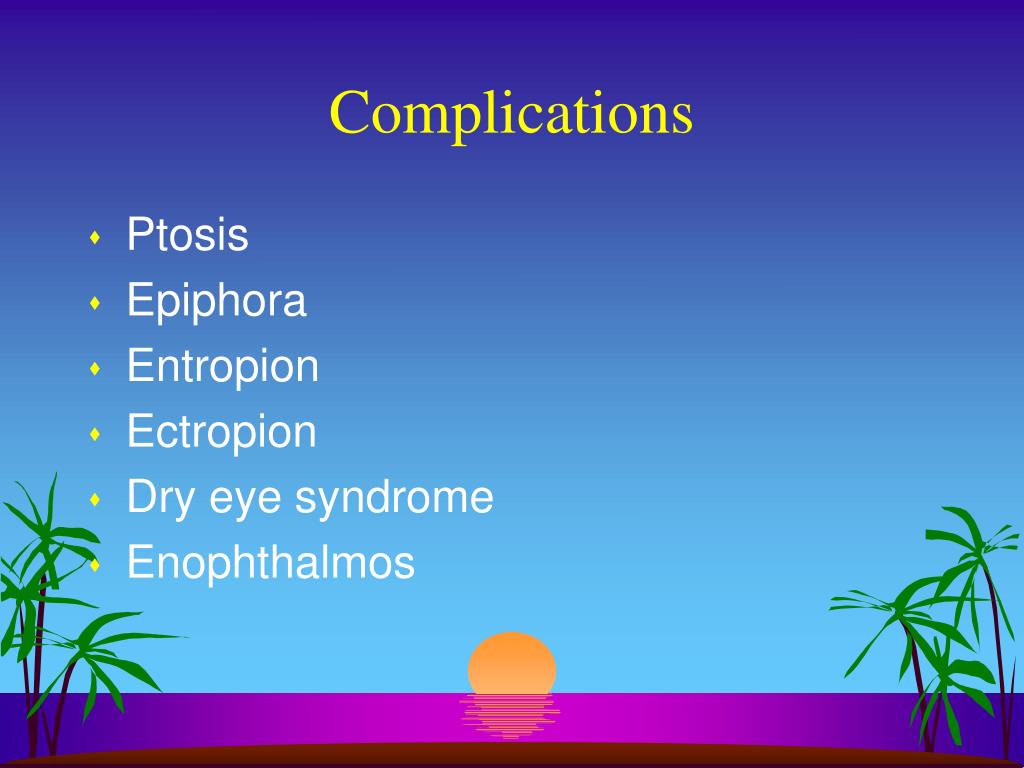 Complications

- Ptosis
- Epiphora
- Entropion
- Ectropion
- Dry eye syndrome
- Enophthalmos